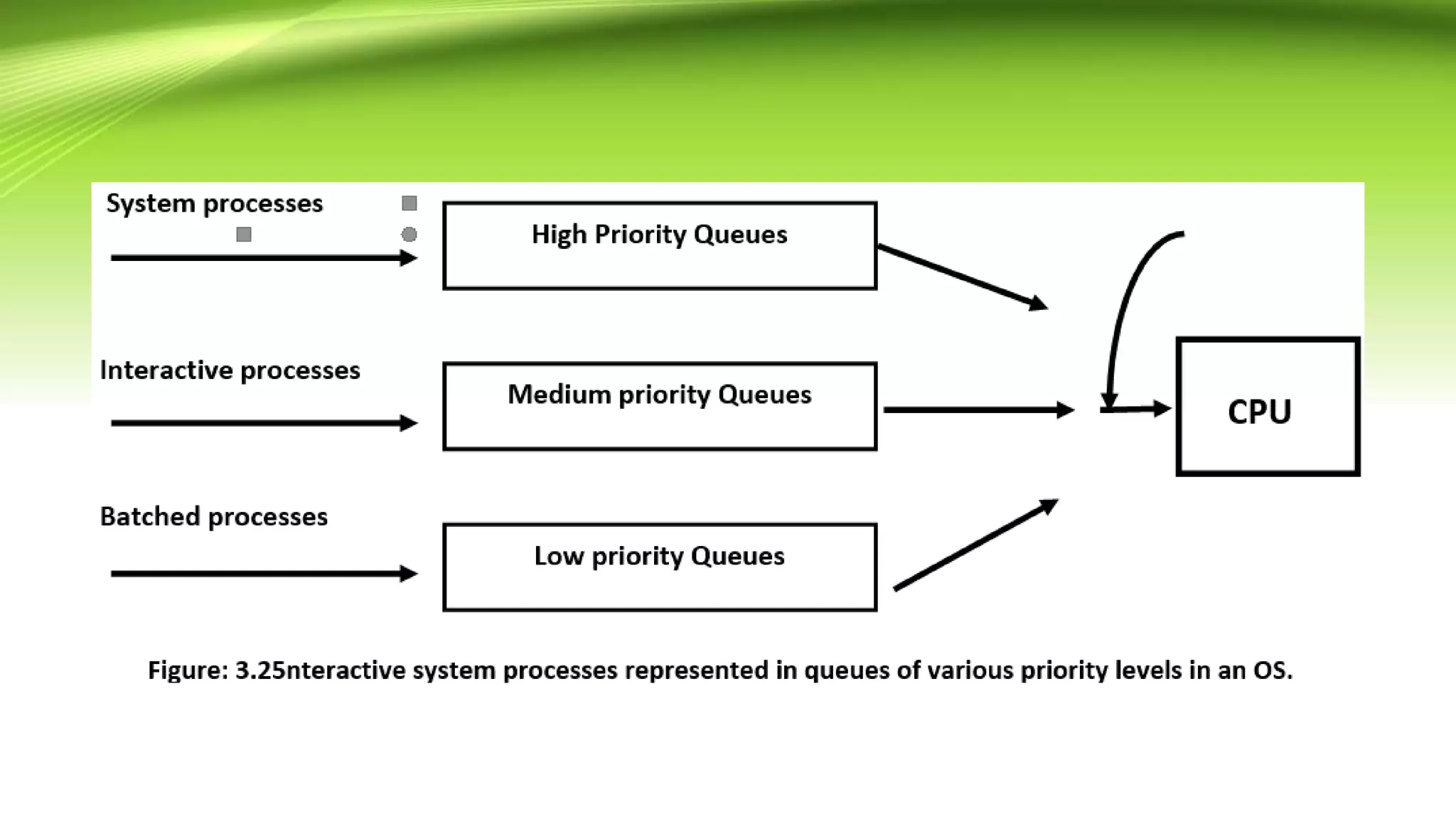 System processes

High Priority Queues

Interactive processes

Medium priority Queues

CPU

Batched processes

Low priority Queues

Figure: 3.25nteractive system processes represented in queues of various priority levels in an OS.